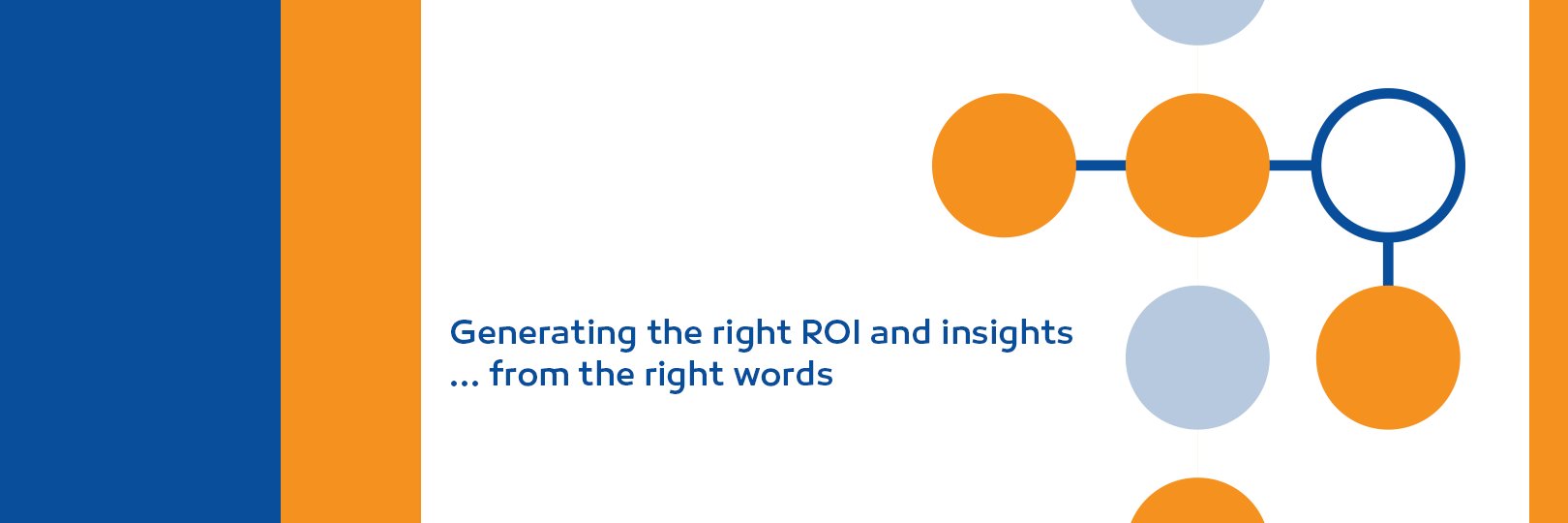 Generating the right ROI and insights
... from the right words